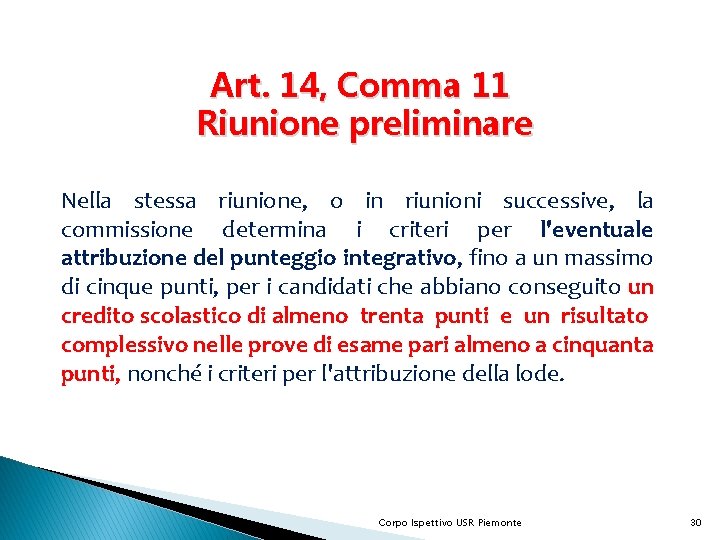 Art. 14, Comma 11
Riunione preliminare

Nella stessa riunione, o in riunioni successive, la commissione determina i criteri per l'eventuale attribuzione del punteggio integrativo, fino a un massimo di cinque punti, per i candidati che abbiano conseguito un credito scolastico di almeno trenta punti e un risultato complessivo nelle prove di esame pari almeno a cinquanta punti, nonché i criteri per l'attribuzione della lode.

Corpo Ispettivo USR Piemonte

30